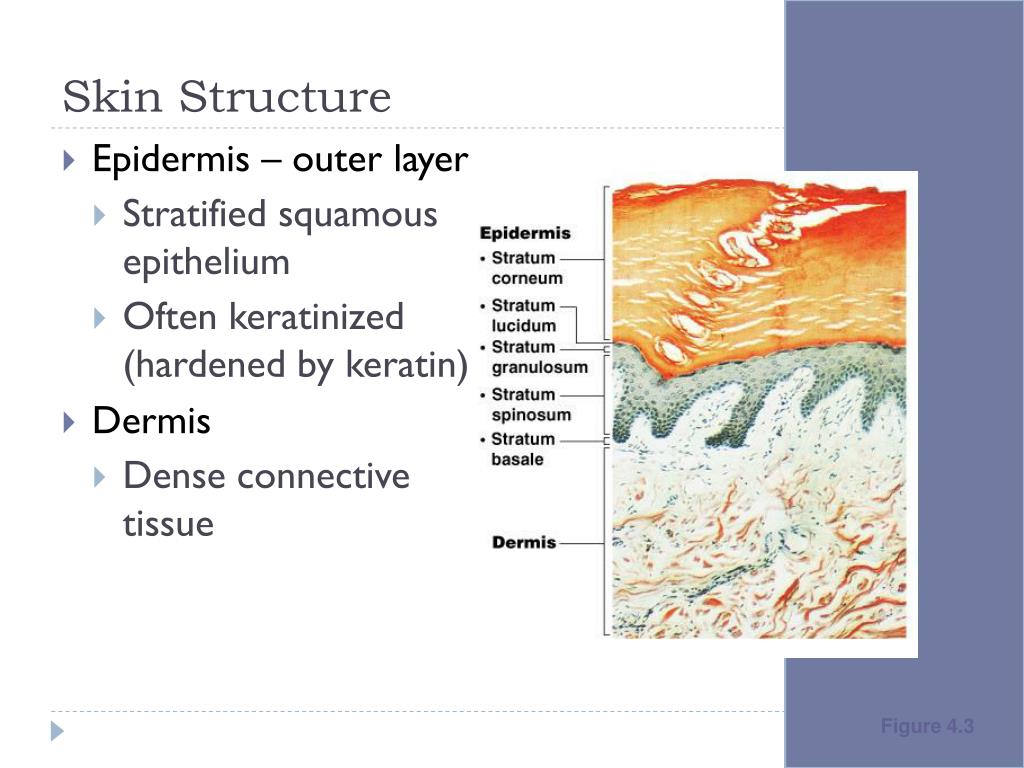 Skin Structure

Epidermis – outer layer

Stratified squamous epithelium

Often keratinized (hardened by keratin)

Dermis

Dense connective tissue

Epidermis
• Stratum corneum
• Stratum lucidum
• Stratum granulosum
• Stratum spinosum
• Stratum basale

Dermis

Figure 4.3